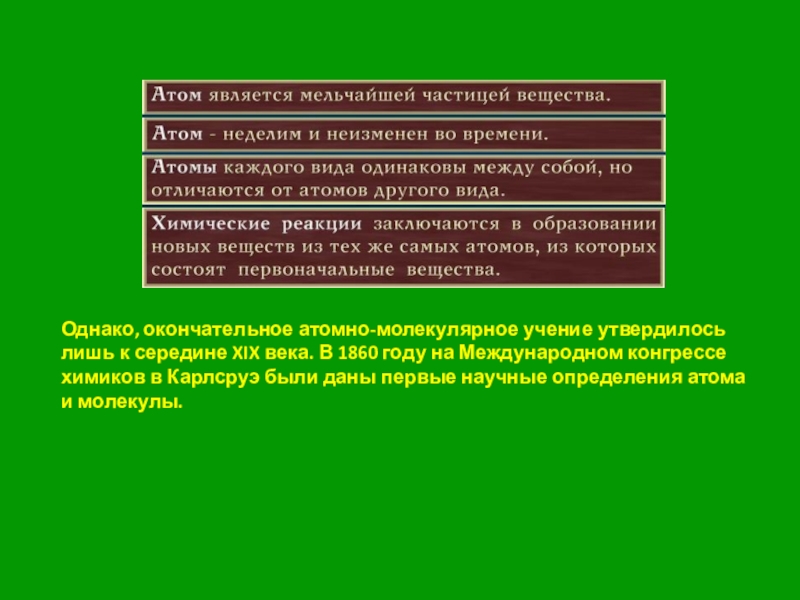 Атом является мельчайшей частицей вещества.

Атом - неделим и неизменен во времени.

Атомы каждого вида одинаковы между собой, но отличаются от атомов другого вида.

Химические реакции заключаются в образовании новых веществ из тех же самых атомов, из которых состоят первоначальные вещества.

Однако, окончательное атомно-молекулярное учение утвердилось лишь к середине XIX века. В 1860 году на Международном конгрессе химиков в Карлсруэ были даны первые научные определения атома и молекулы.